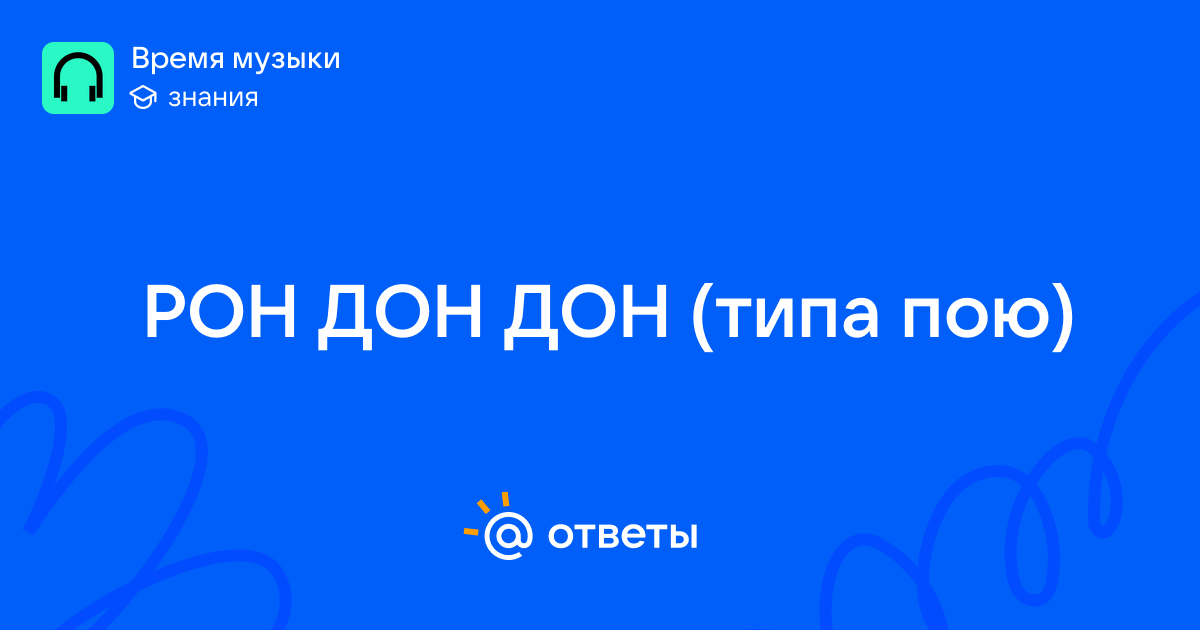 Время музыки
знания

РОН ДОН ДОН (типа пою)

@ ответы